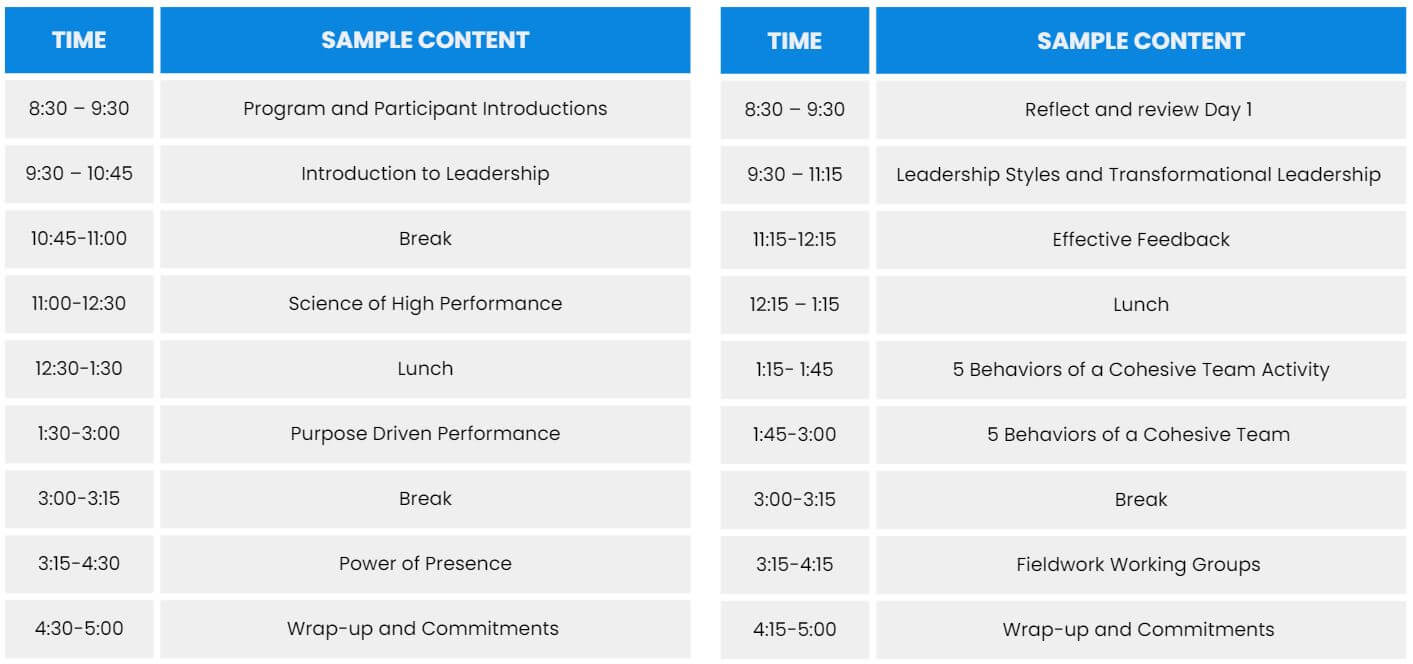 | TIME | SAMPLE CONTENT |
|---|---|
| 8:30 – 9:30 | Program and Participant Introductions |
| 9:30 – 10:45 | Introduction to Leadership |
| 10:45-11:00 | Break |
| 11:00-12:30 | Science of High Performance |
| 12:30-1:30 | Lunch |
| 1:30-3:00 | Purpose Driven Performance |
| 3:00-3:15 | Break |
| 3:15-4:30 | Power of Presence |
| 4:30-5:00 | Wrap-up and Commitments |

| TIME | SAMPLE CONTENT |
|---|---|
| 8:30 – 9:30 | Reflect and review Day 1 |
| 9:30 – 11:15 | Leadership Styles and Transformational Leadership |
| 11:15-12:15 | Effective Feedback |
| 12:15 – 1:15 | Lunch |
| 1:15- 1:45 | 5 Behaviors of a Cohesive Team Activity |
| 1:45-3:00 | 5 Behaviors of a Cohesive Team |
| 3:00-3:15 | Break |
| 3:15-4:15 | Fieldwork Working Groups |
| 4:15-5:00 | Wrap-up and Commitments |